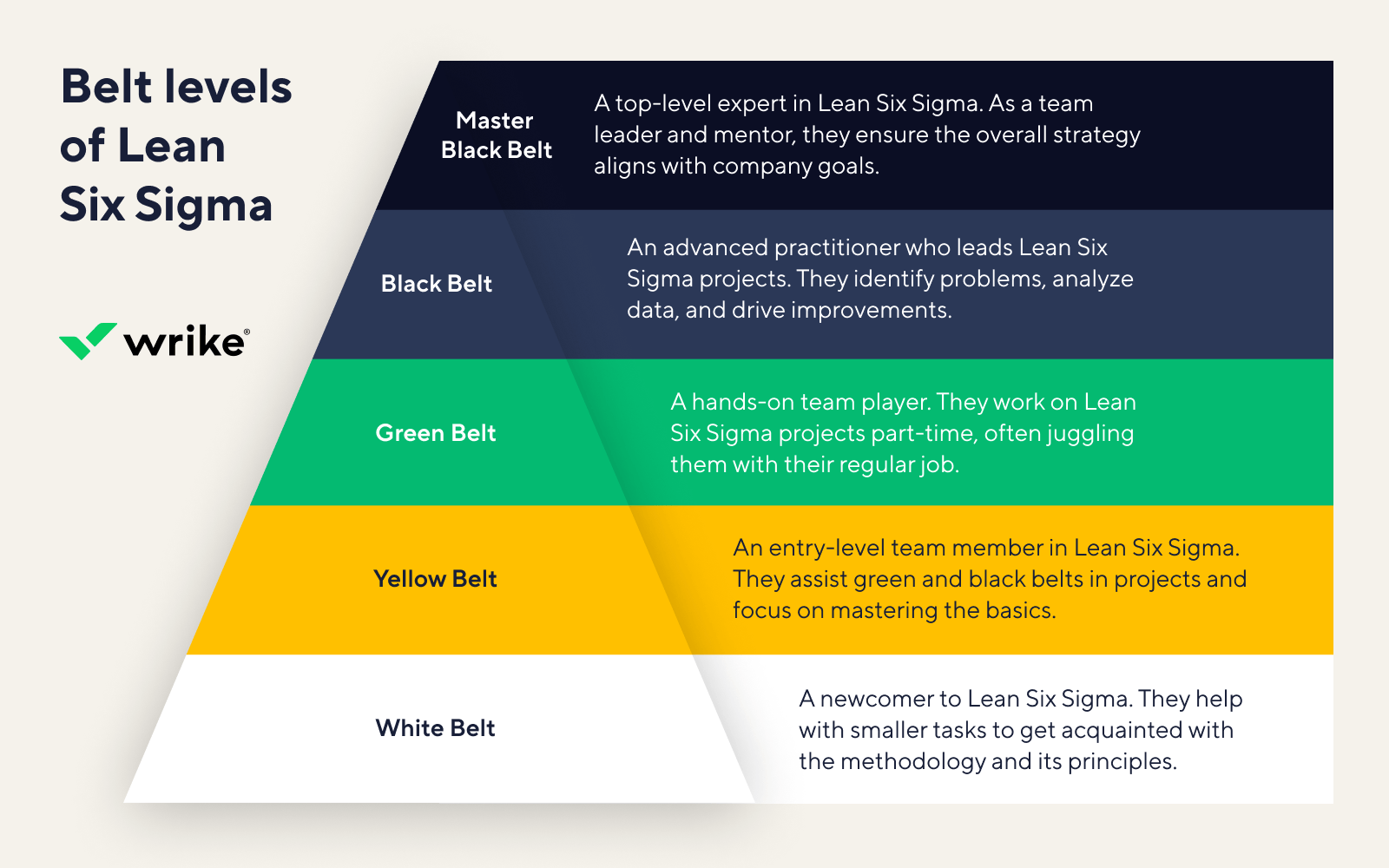 Belt levels of Lean Six Sigma

wrike®

Master Black Belt

A top-level expert in Lean Six Sigma. As a team leader and mentor, they ensure the overall strategy aligns with company goals.

Black Belt

An advanced practitioner who leads Lean Six Sigma projects. They identify problems, analyze data, and drive improvements.

Green Belt

A hands-on team player. They work on Lean Six Sigma projects part-time, often juggling them with their regular job.

Yellow Belt

An entry-level team member in Lean Six Sigma. They assist green and black belts in projects and focus on mastering the basics.

White Belt

A newcomer to Lean Six Sigma. They help with smaller tasks to get acquainted with the methodology and its principles.